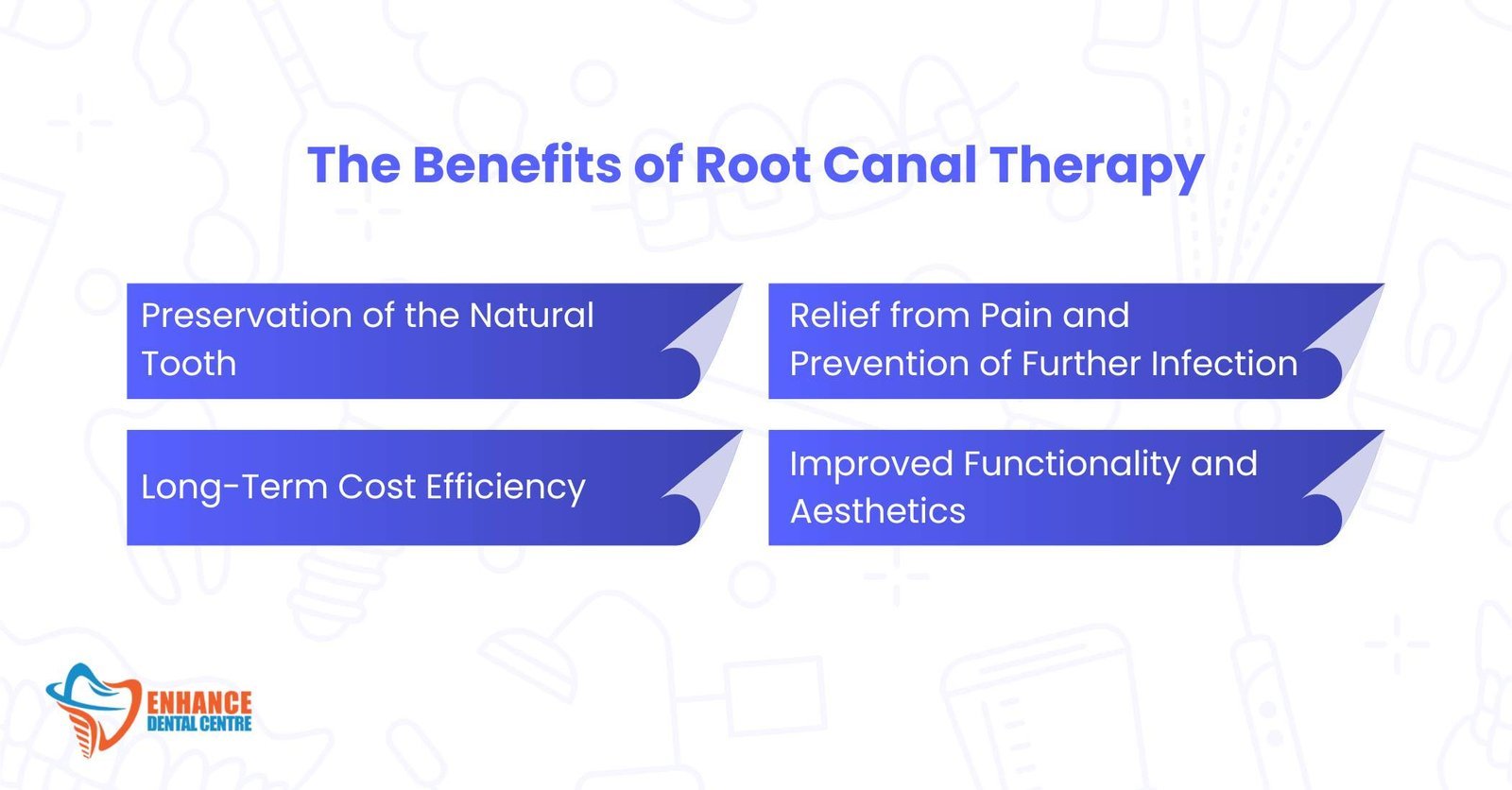 The Benefits of Root Canal Therapy

Preservation of the Natural Tooth

Relief from Pain and Prevention of Further Infection

Long-Term Cost Efficiency

Improved Functionality and Aesthetics

ENHANCE
DENTAL CENTRE